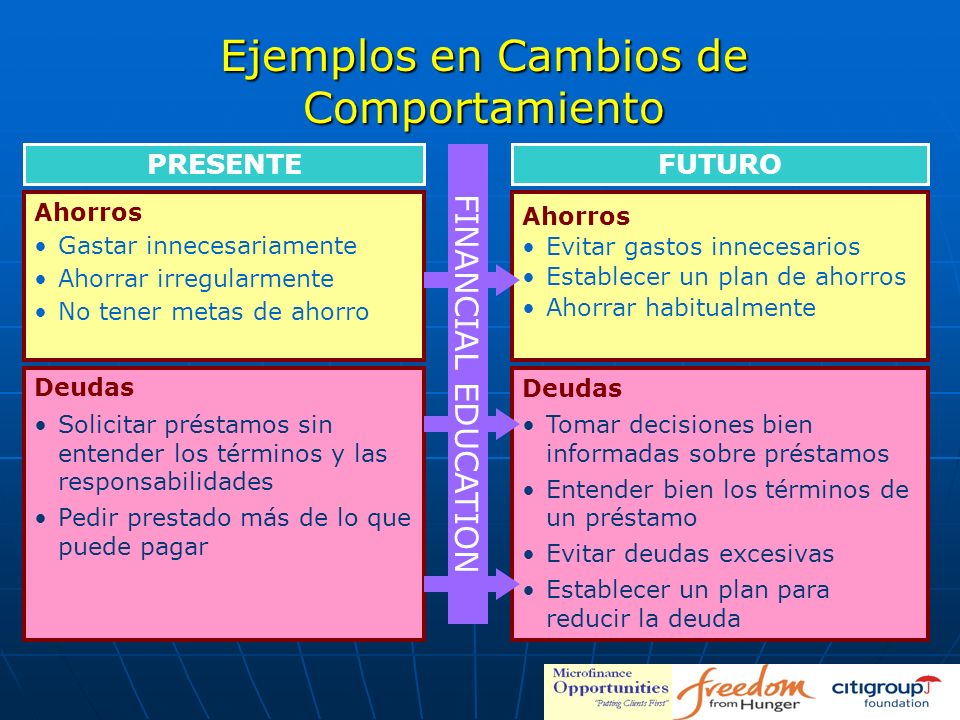 Ejemplos en Cambios de Comportamiento

PRESENTE

Ahorros
• Gastar innecesariamente
• Ahorrar irregularmente
• No tener metas de ahorro

Deudas
• Solicitar préstamos sin entender los términos y las responsabilidades
• Pedir prestado más de lo que puede pagar

FINANCIAL EDUCATION

FUTURO

Ahorros
• Evitar gastos innecesarios
• Establecer un plan de ahorros
• Ahorrar habitualmente

Deudas
• Tomar decisiones bien informadas sobre préstamos
• Entender bien los términos de un préstamo
• Evitar deudas excesivas
• Establecer un plan para reducir la deuda

Microfinance Opportunities "Putting Clients First"
freedom from Hunger
citigroup foundation